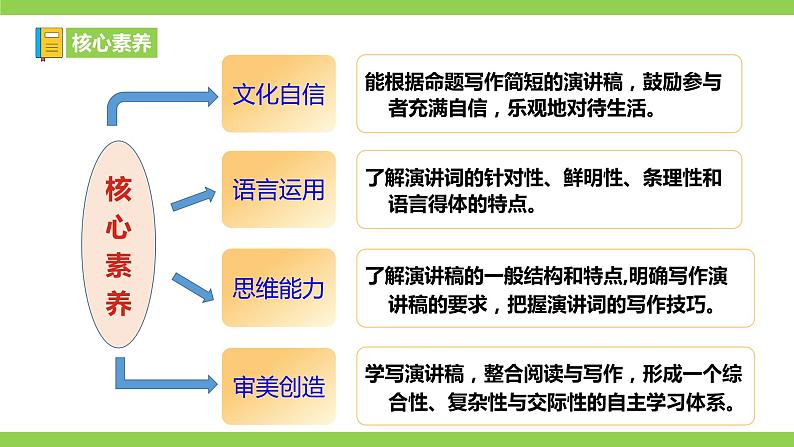 核心素养

核心素养

文化自信

能根据命题写作简短的演讲稿，鼓励参与者充满自信，乐观地对待生活。

语言运用

了解演讲词的针对性、鲜明性、条理性和语言得体的特点。

思维能力

了解演讲稿的一般结构和特点,明确写作演讲稿的要求，把握演讲词的写作技巧。

审美创造

学写演讲稿，整合阅读与写作，形成一个综合性、复杂性与交际性的自主学习体系。